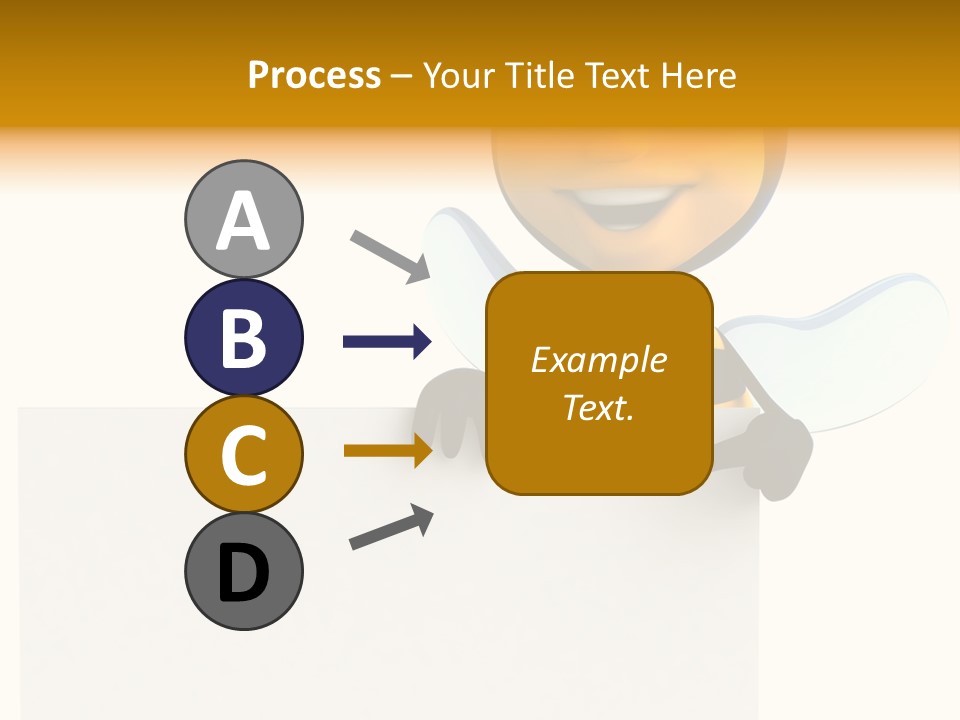 Process – Your Title Text Here

A

B

C

D

Example Text.